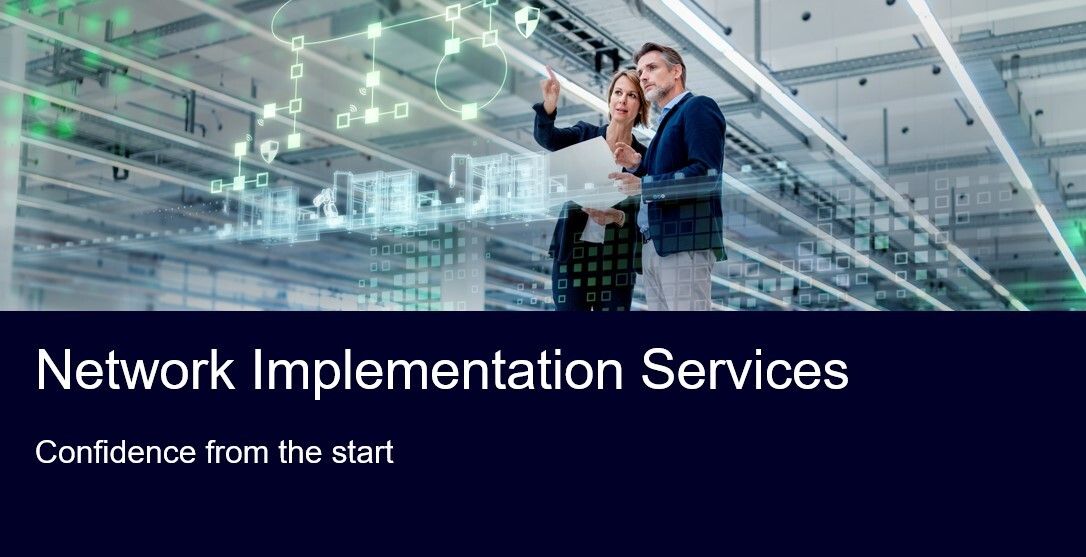 Network Implementation Services

Confidence from the start